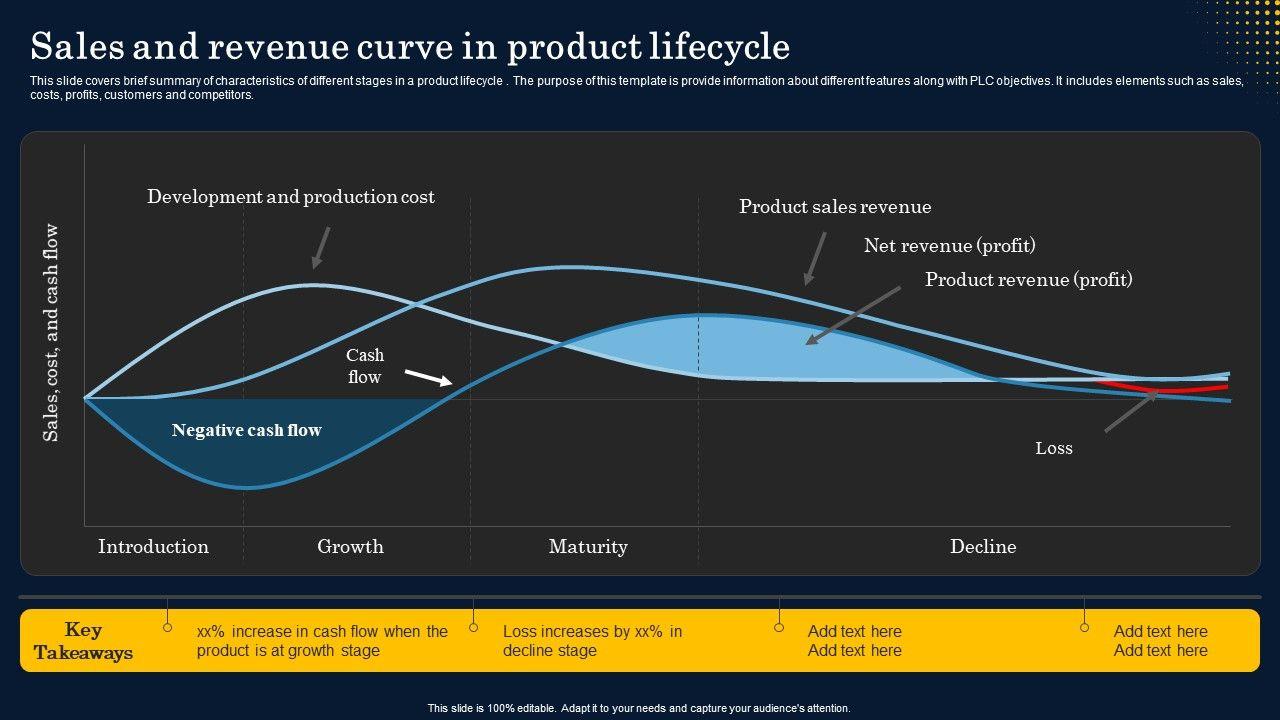 Sales and revenue curve in product lifecycle

This slide covers brief summary of characteristics of different stages in a product lifecycle . The purpose of this template is provide information about different features along with PLC objectives. It includes elements such as sales, costs, profits, customers and competitors.

Sales, cost, and cash flow

Development and production cost

Product sales revenue

Net revenue (profit)

Product revenue (profit)

Cash flow

Negative cash flow

Loss

Introduction

Growth

Maturity

Decline

Key Takeaways

xx% increase in cash flow when the product is at growth stage

Loss increases by xx% in decline stage

Add text here
Add text here

Add text here
Add text here

This slide is 100% editable. Adapt it to your needs and capture your audience's attention.